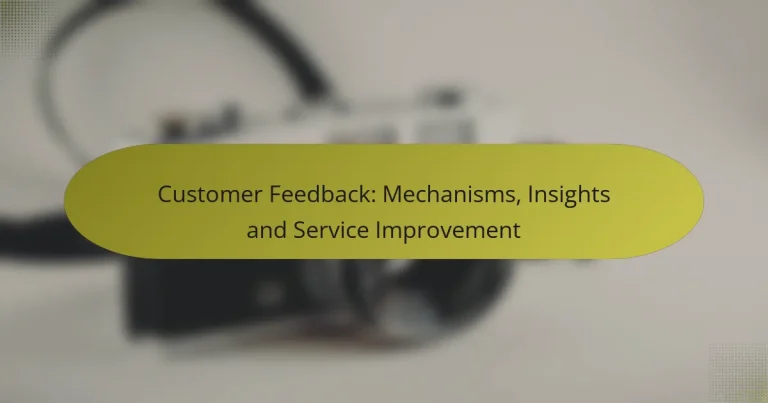 Customer Feedback: Mechanisms, Insights and Service Improvement